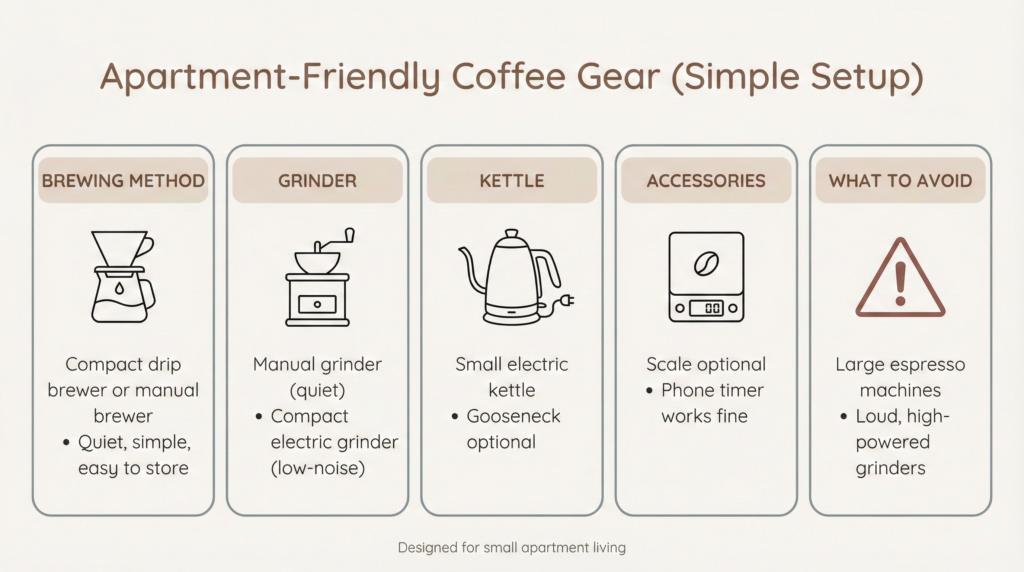 Apartment-Friendly Coffee Gear (Simple Setup)

BREWING METHOD

Compact drip brewer or manual brewer
• Quiet, simple, easy to store

GRINDER

Manual grinder (quiet)
• Compact electric grinder (low-noise)

KETTLE

Small electric kettle
• Gooseneck optional

ACCESSORIES

Scale optional
• Phone timer works fine

WHAT TO AVOID

Large espresso machines
• Loud, high-powered grinders

Designed for small apartment living